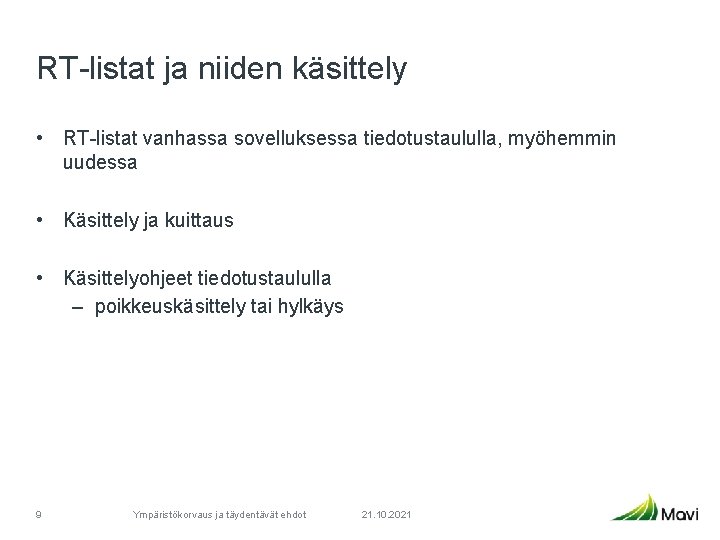 RT-listat ja niiden käsittely

• RT-listat vanhassa sovelluksessa tiedotustaululla, myöhemmin uudessa

• Käsittely ja kuittaus

• Käsittelyohjeet tiedotustaululla
– poikkeuskäsittely tai hylkäys

9 Ympäristökorvaus ja täydentävät ehdot 21.10.2021

Mavi